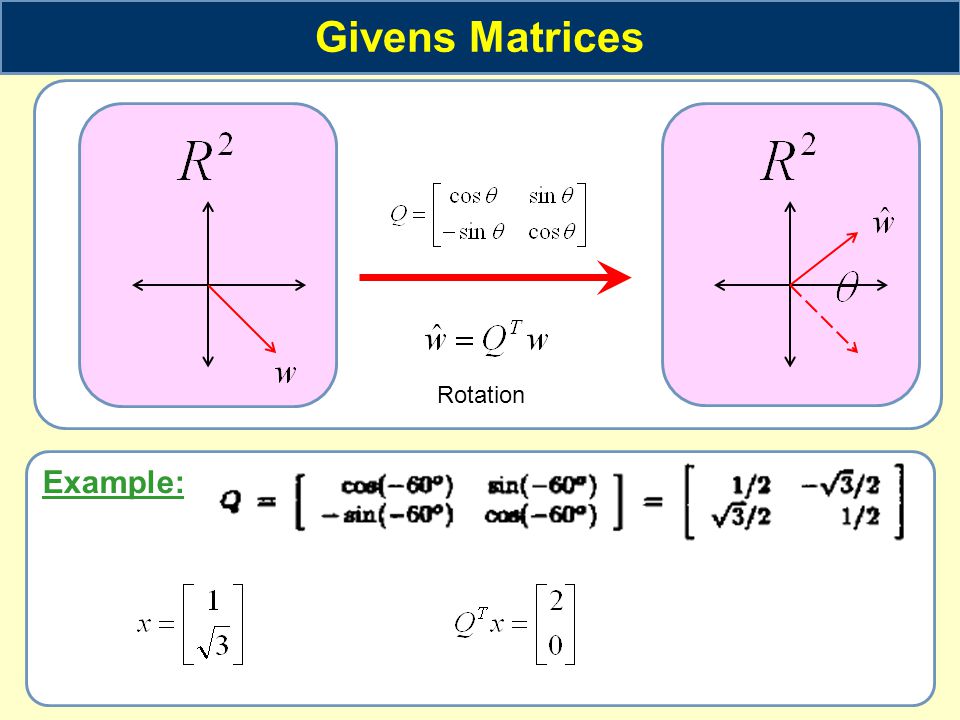 Givens Matrices

$R^2$

$w$

$Q = \begin{bmatrix} \cos\theta & \sin\theta \\ -\sin\theta & \cos\theta \end{bmatrix}$

$\hat{w} = Q^T w$

Rotation

$R^2$

$\hat{w}$

$\theta$

Example:

$Q = \begin{bmatrix} \cos(-60^o) & \sin(-60^o) \\ -\sin(-60^o) & \cos(-60^o) \end{bmatrix} = \begin{bmatrix} 1/2 & -\sqrt{3}/2 \\ \sqrt{3}/2 & 1/2 \end{bmatrix}$

$x = \begin{bmatrix} 1 \\ \sqrt{3} \end{bmatrix}$

$Q^T x = \begin{bmatrix} 2 \\ 0 \end{bmatrix}$